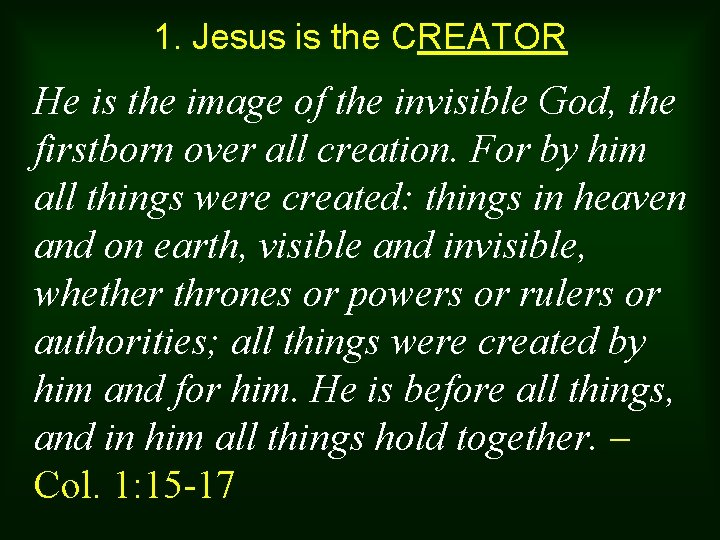 1. Jesus is the CREATOR

He is the image of the invisible God, the firstborn over all creation. For by him all things were created: things in heaven and on earth, visible and invisible, whether thrones or powers or rulers or authorities; all things were created by him and for him. He is before all things, and in him all things hold together. – Col. 1:15-17